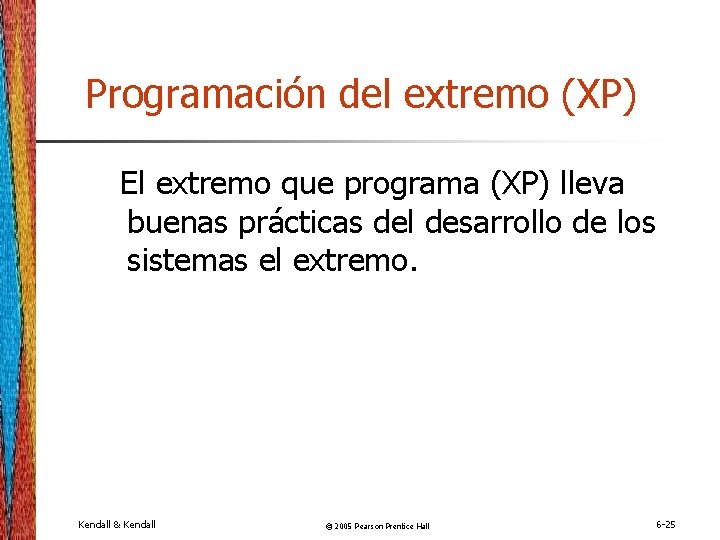 Programación del extremo (XP)

El extremo que programa (XP) lleva buenas prácticas del desarrollo de los sistemas el extremo.

Kendall & Kendall

© 2005 Pearson Prentice Hall

6-25